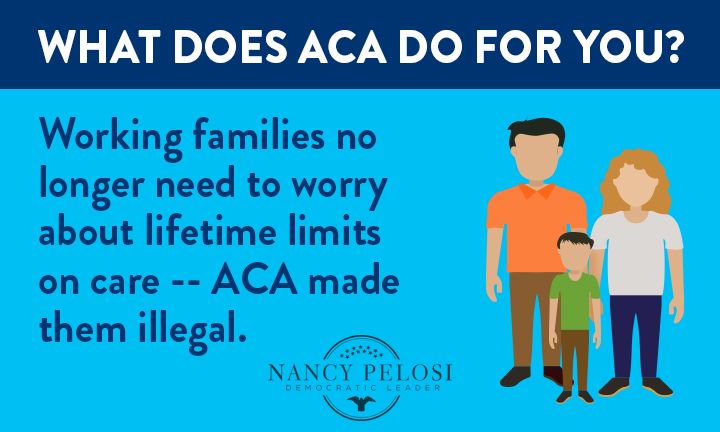 WHAT DOES ACA DO FOR YOU?

Working families no longer need to worry about lifetime limits on care -- ACA made them illegal.

NANCY PELOSI
DEMOCRATIC LEADER